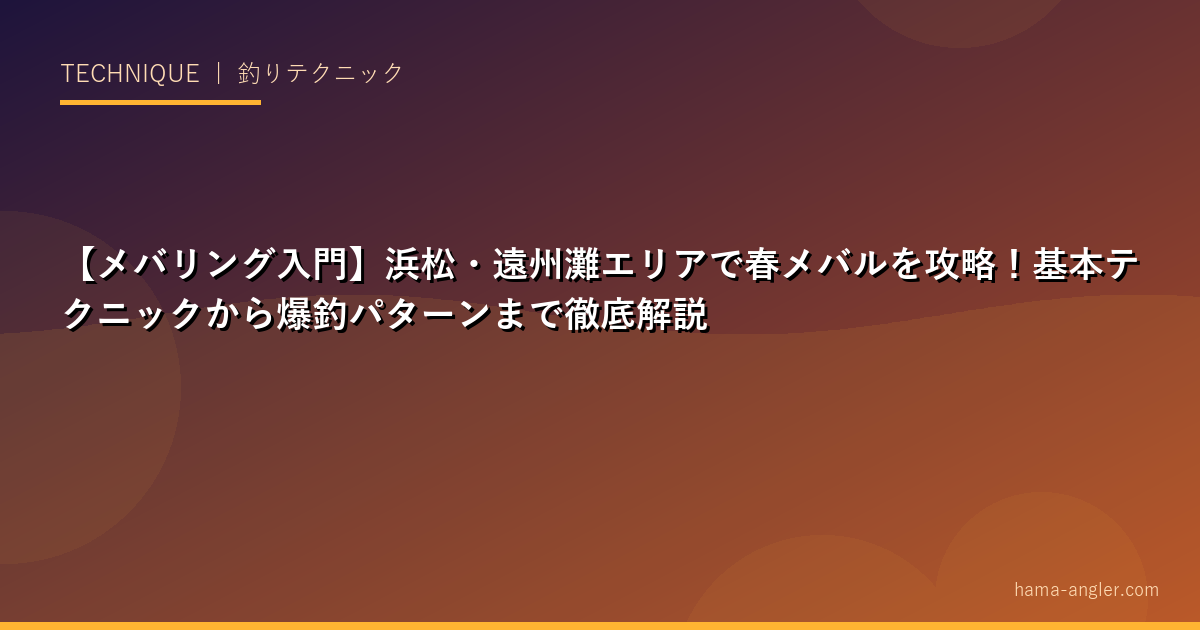 TECHNIQUE ｜ 釣りテクニック

【メバリング入門】浜松・遠州灘エリアで春メバルを攻略！基本テクニックから爆釣パターンまで徹底解説

hama-angler.com